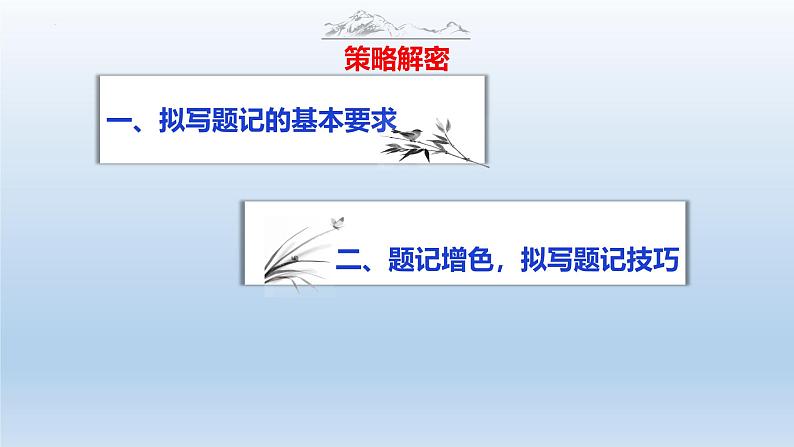 策略解密

一、拟写题记的基本要求

二、题记增色，拟写题记技巧